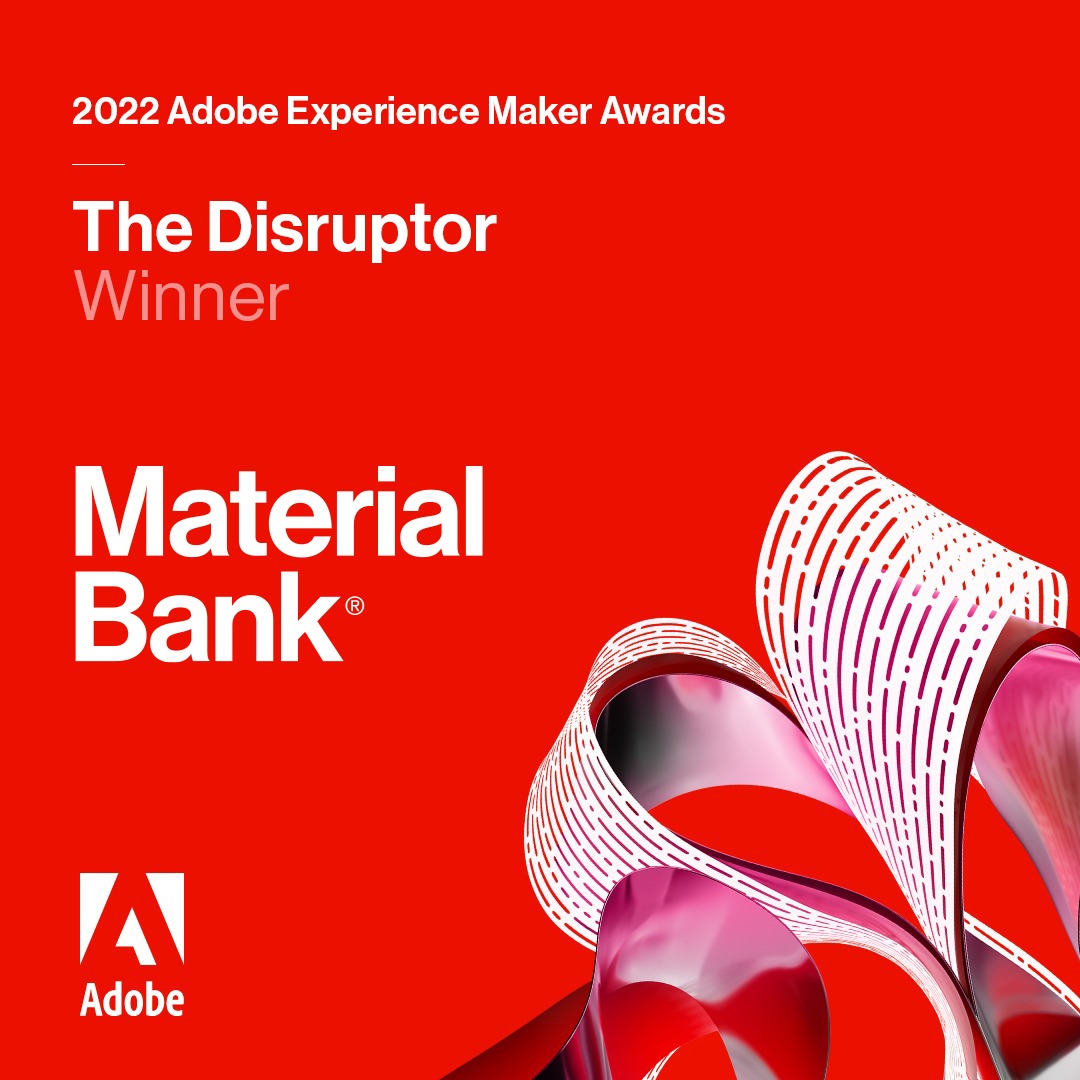 2022 Adobe Experience Maker Awards

The Disruptor
Winner

Material Bank®

Adobe